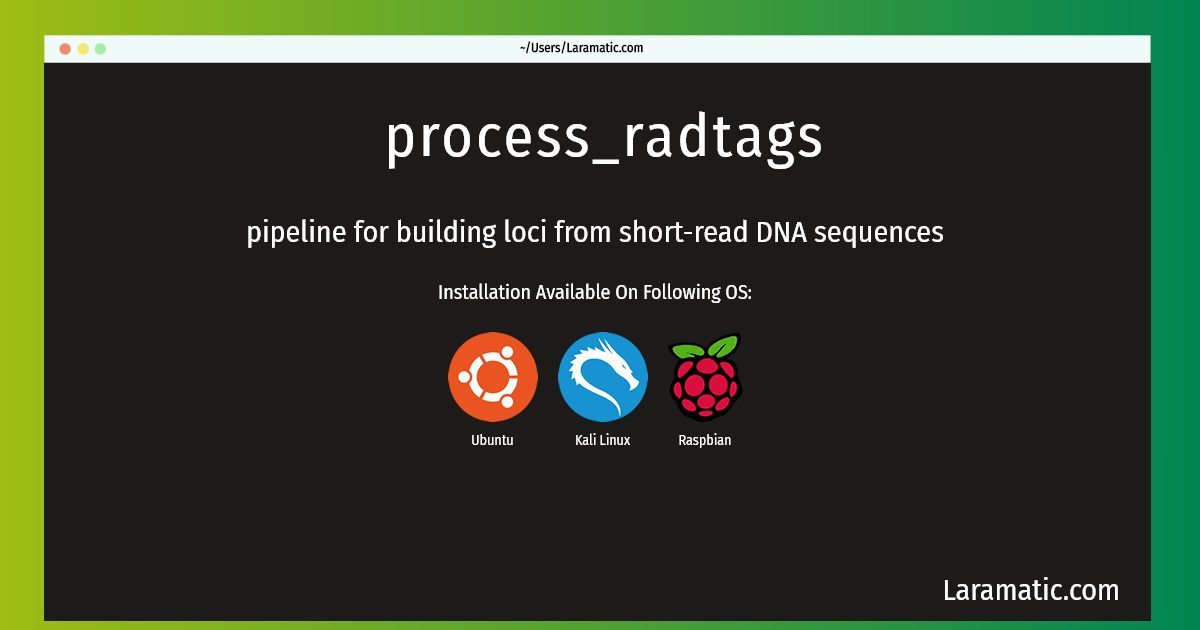 ~/Users/Laramatic.com

process_radtags

pipeline for building loci from short-read DNA sequences

Installation Available On Following OS:

Ubuntu

Kali Linux

Raspbian

Laramatic.com